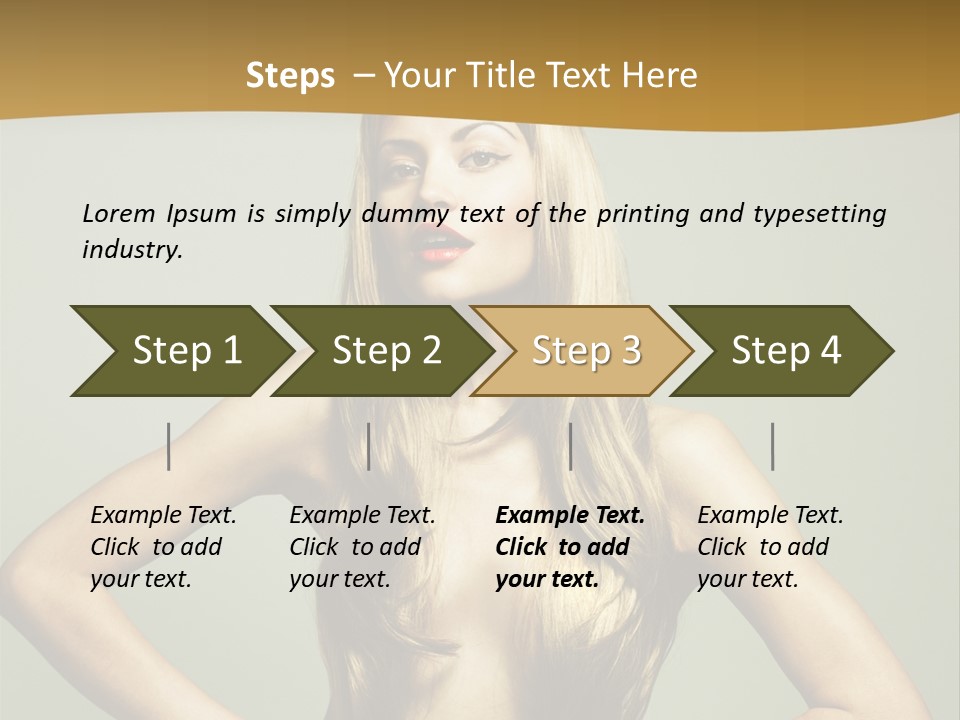 Steps – Your Title Text Here

Lorem Ipsum is simply dummy text of the printing and typesetting industry.

Step 1

Step 2

Step 3

Step 4

Example Text. Click to add your text.

Example Text. Click to add your text.

Example Text. Click to add your text.

Example Text. Click to add your text.